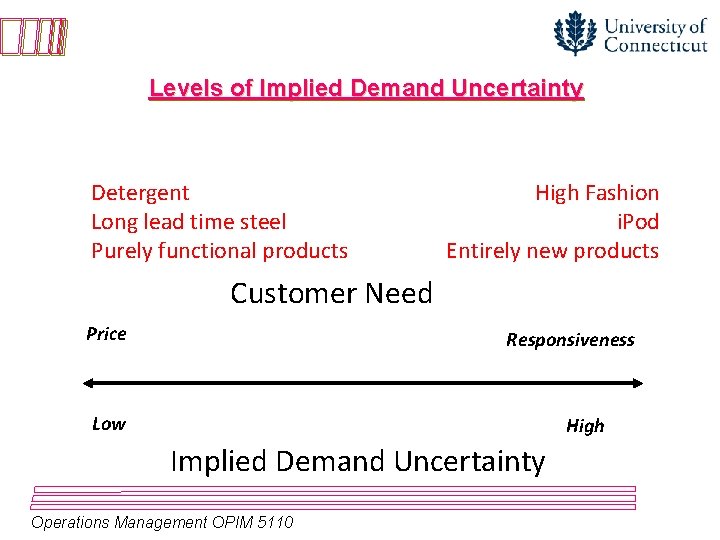 University of Connecticut

Levels of Implied Demand Uncertainty

Detergent
Long lead time steel
Purely functional products

High Fashion
iPod
Entirely new products

Customer Need

Price

Responsiveness

Low

High

Implied Demand Uncertainty

Operations Management OPIM 5110